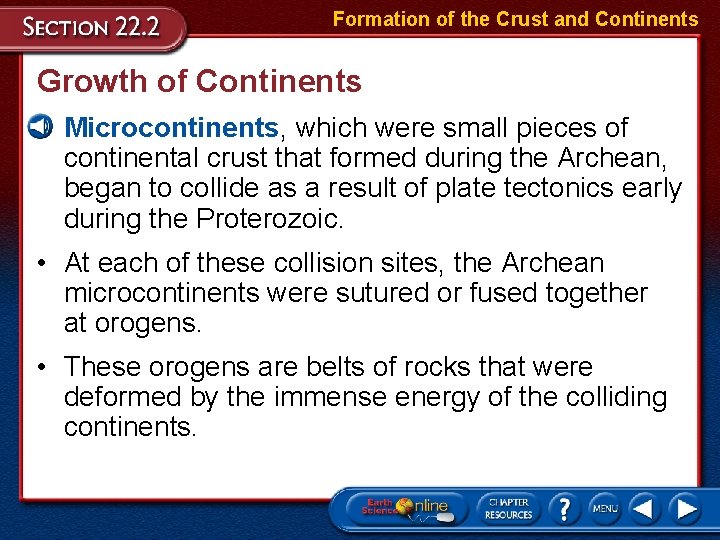 SECTION 22.2

Formation of the Crust and Continents

Growth of Continents

Microcontinents, which were small pieces of continental crust that formed during the Archean, began to collide as a result of plate tectonics early during the Proterozoic.

• At each of these collision sites, the Archean microcontinents were sutured or fused together at orogens.

• These orogens are belts of rocks that were deformed by the immense energy of the colliding continents.

Earth Science Online

CHAPTER RESOURCES

?

MENU